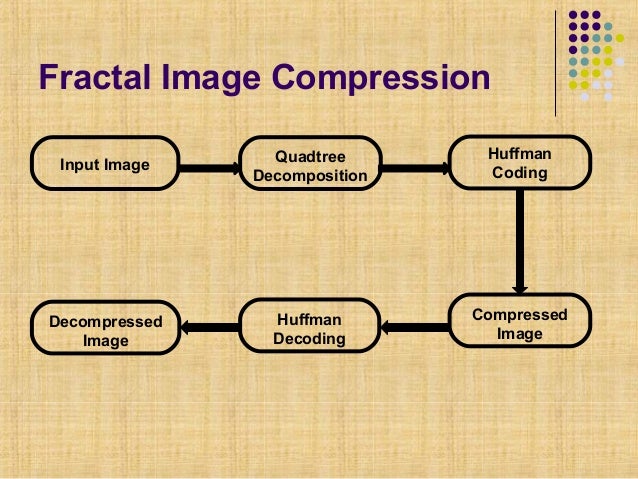 Fractal Image Compression

Input Image

Quadtree Decomposition

Huffman Coding

Compressed Image

Huffman Decoding

Decompressed Image